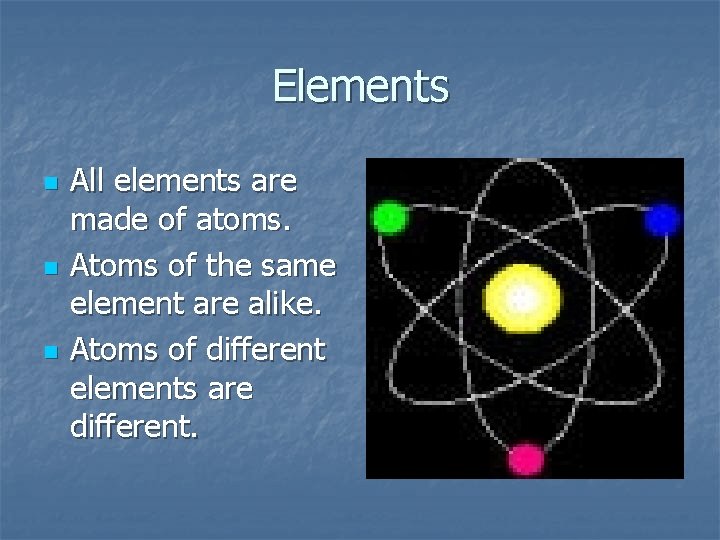 Elements

- All elements are made of atoms.
- Atoms of the same element are alike.
- Atoms of different elements are different.